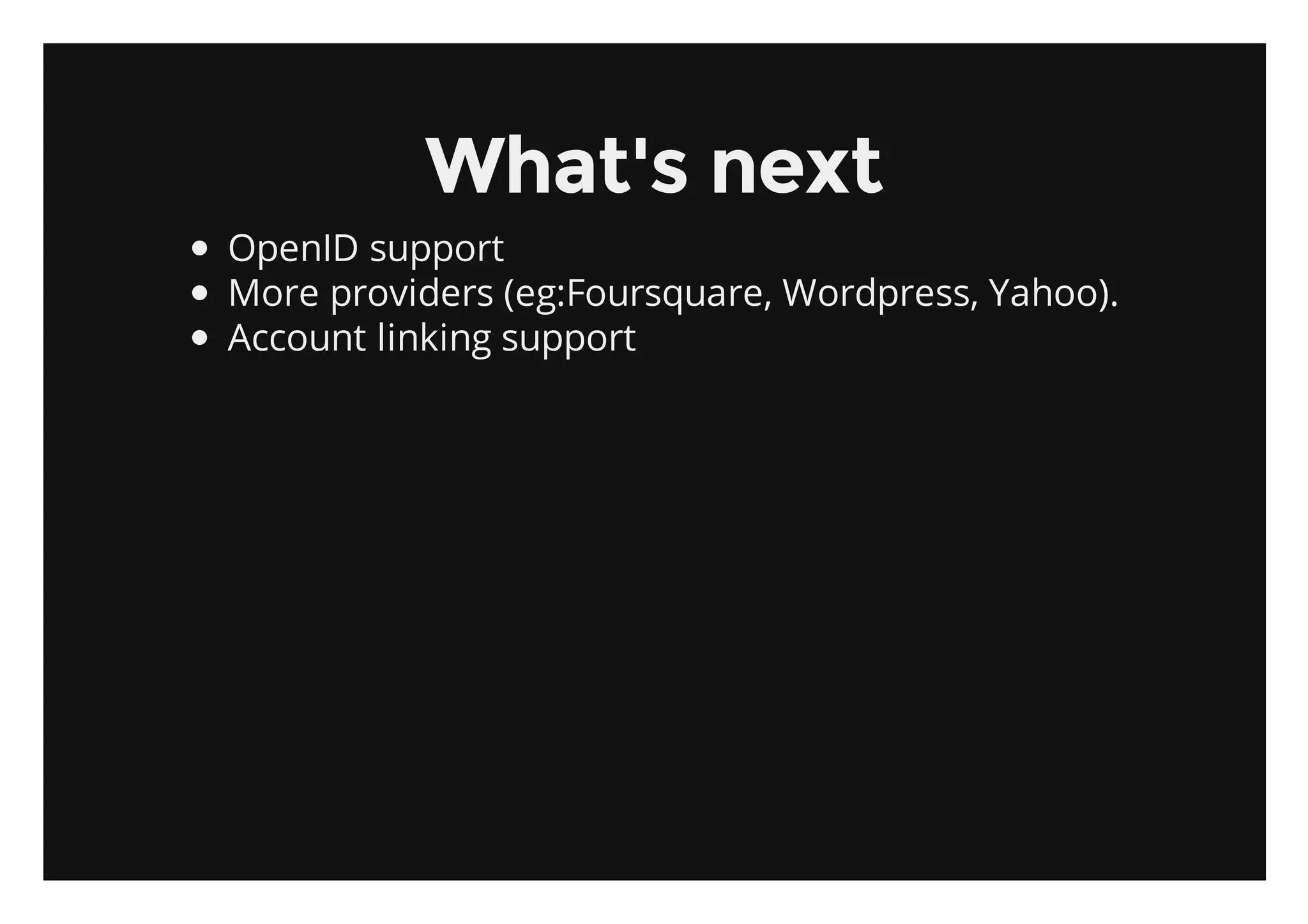 What's next

- OpenID support
- More providers (eg:Foursquare, Wordpress, Yahoo).
- Account linking support